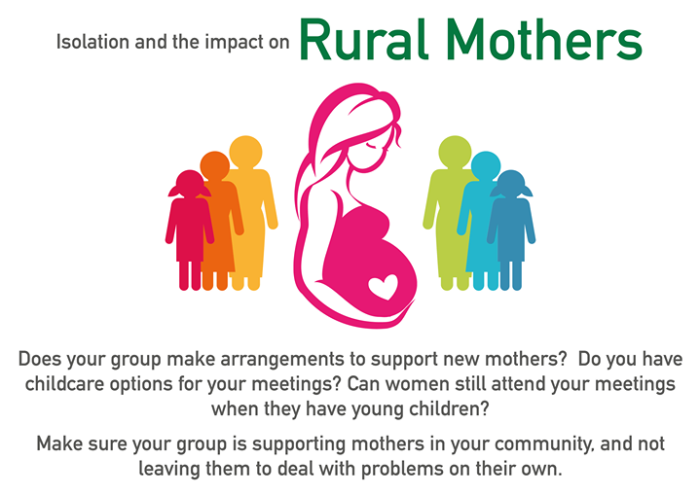 Isolation and the impact on Rural Mothers

Does your group make arrangements to support new mothers? Do you have childcare options for your meetings? Can women still attend your meetings when they have young children?

Make sure your group is supporting mothers in your community, and not leaving them to deal with problems on their own.